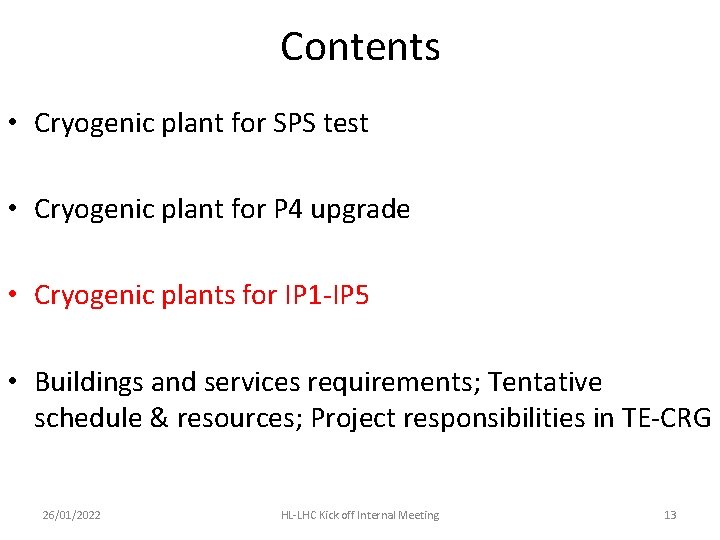 Contents

• Cryogenic plant for SPS test

• Cryogenic plant for P4 upgrade

• Cryogenic plants for IP1-IP5

• Buildings and services requirements; Tentative schedule & resources; Project responsibilities in TE-CRG

26/01/2022 HL-LHC Kick off Internal Meeting 13